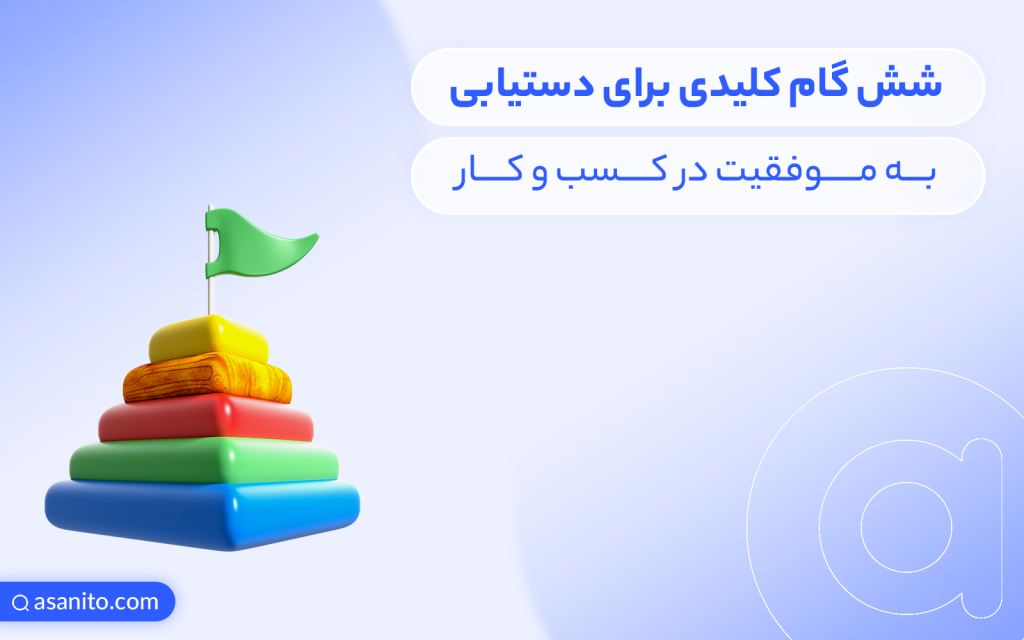 شش گام کلیدی برای دستیابی

به موفقیت در کسب و کار

asanito.com